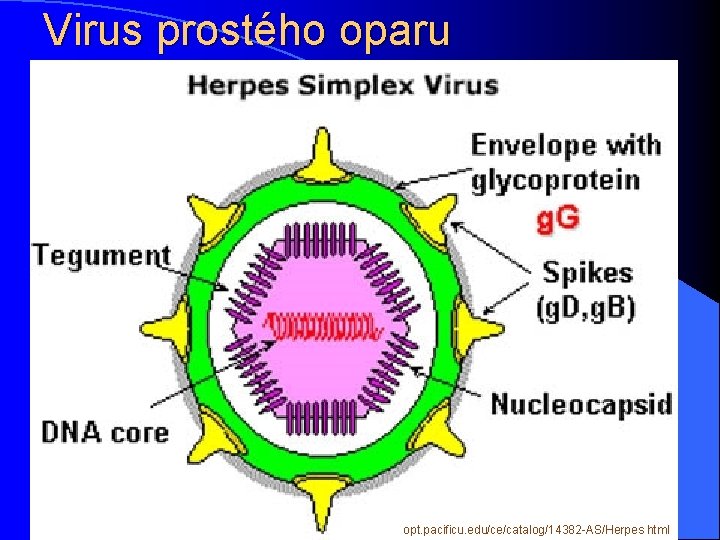 Virus prostého oparu

Herpes Simplex Virus

Envelope with glycoprotein

gG

Tegument

Spikes (gD,gB)

Nucleocapsid

DNA core

opt.pacificu.edu/ce/catalog/14382-AS/Herpes.html